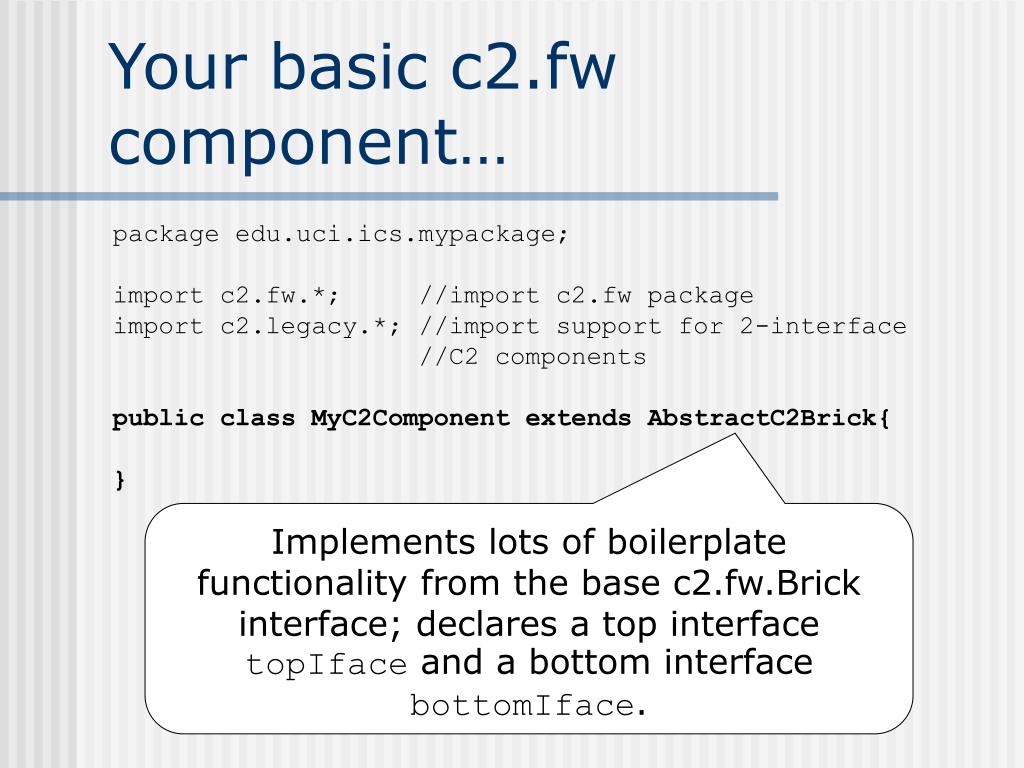 Your basic c2.fw component…

package edu.uci.ics.mypackage;

import c2.fw.*; //import c2.fw package
import c2.legacy.*; //import support for 2-interface
//C2 components

public class MyC2Component extends AbstractC2Brick{

}

Implements lots of boilerplate functionality from the base c2.fw.Brick interface; declares a top interface topIface and a bottom interface bottomIface.